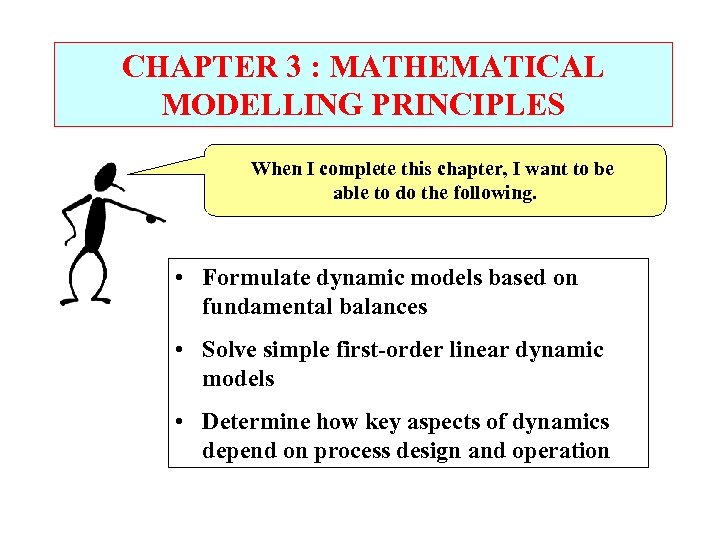 CHAPTER 3 : MATHEMATICAL MODELLING PRINCIPLES

When I complete this chapter, I want to be able to do the following.

• Formulate dynamic models based on fundamental balances

• Solve simple first-order linear dynamic models

• Determine how key aspects of dynamics depend on process design and operation